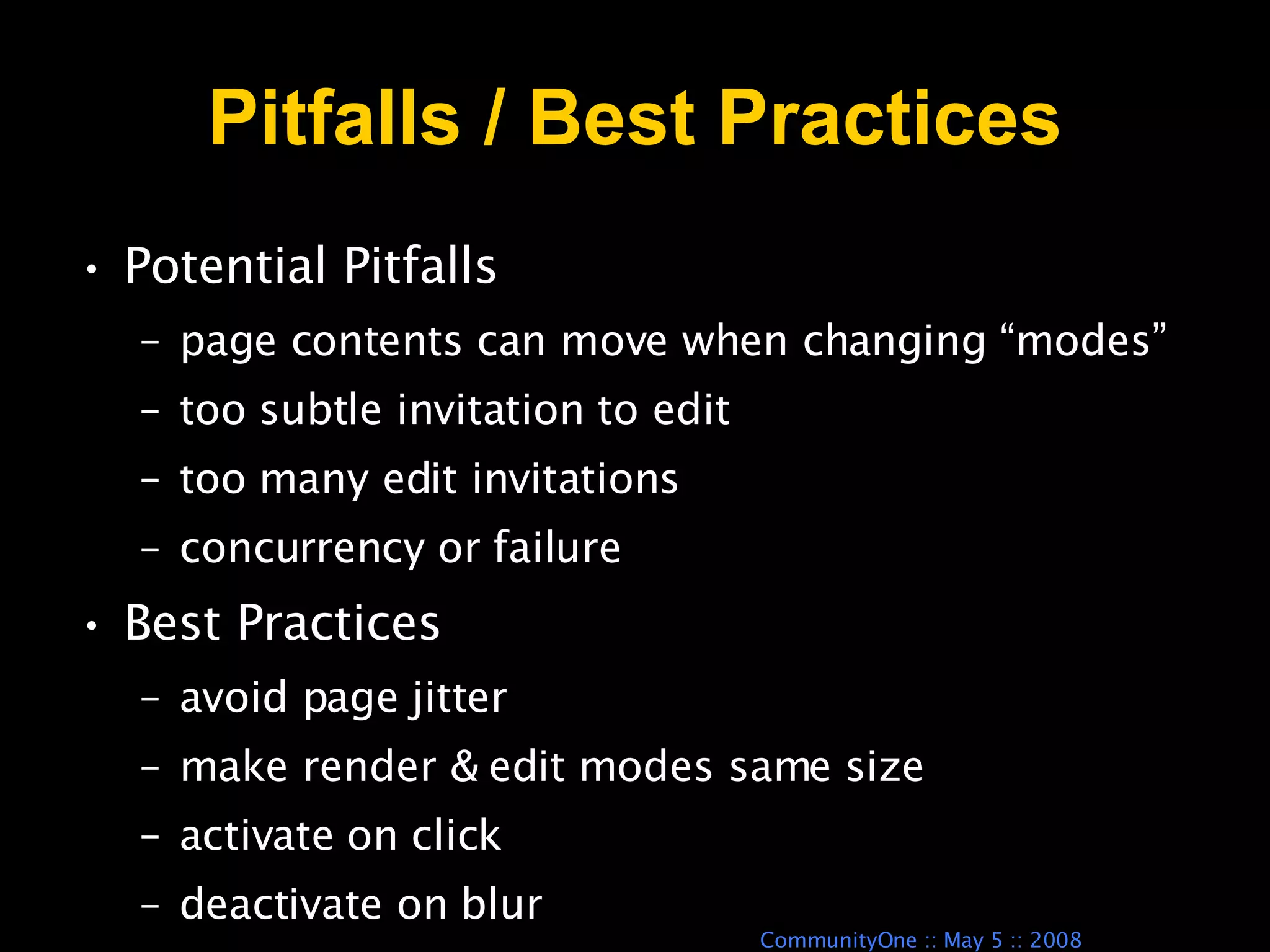 Pitfalls / Best Practices

• Potential Pitfalls
– page contents can move when changing “modes”
– too subtle invitation to edit
– too many edit invitations
– concurrency or failure

• Best Practices
– avoid page jitter
– make render & edit modes same size
– activate on click
– deactivate on blur

CommunityOne :: May 5 :: 2008